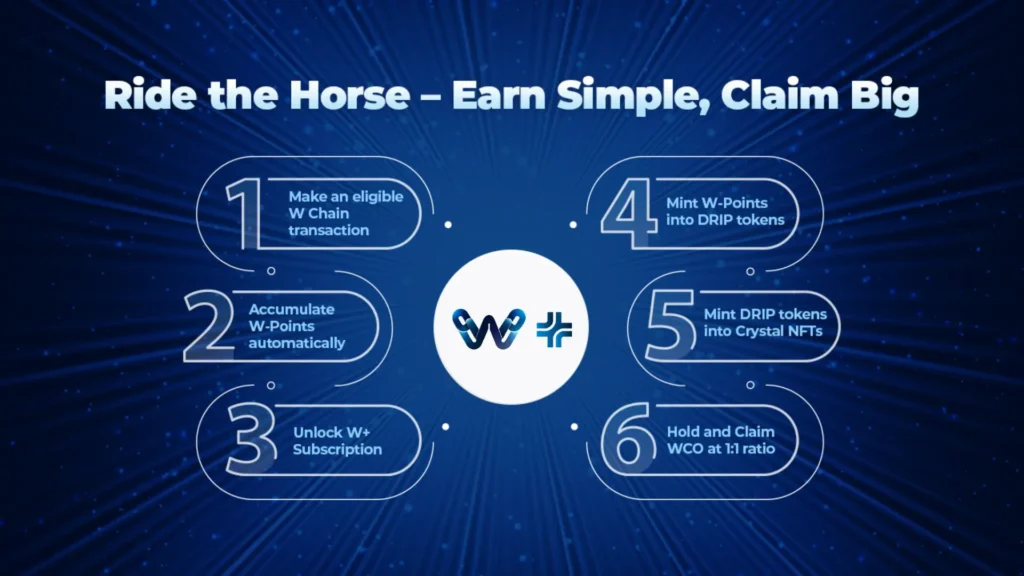 Ride the Horse – Earn Simple, Claim Big

1 Make an eligible W Chain transaction

2 Accumulate W-Points automatically

3 Unlock W+ Subscription

4 Mint W-Points into DRIP tokens

5 Mint DRIP tokens into Crystal NFTs

6 Hold and Claim WCO at 1:1 ratio